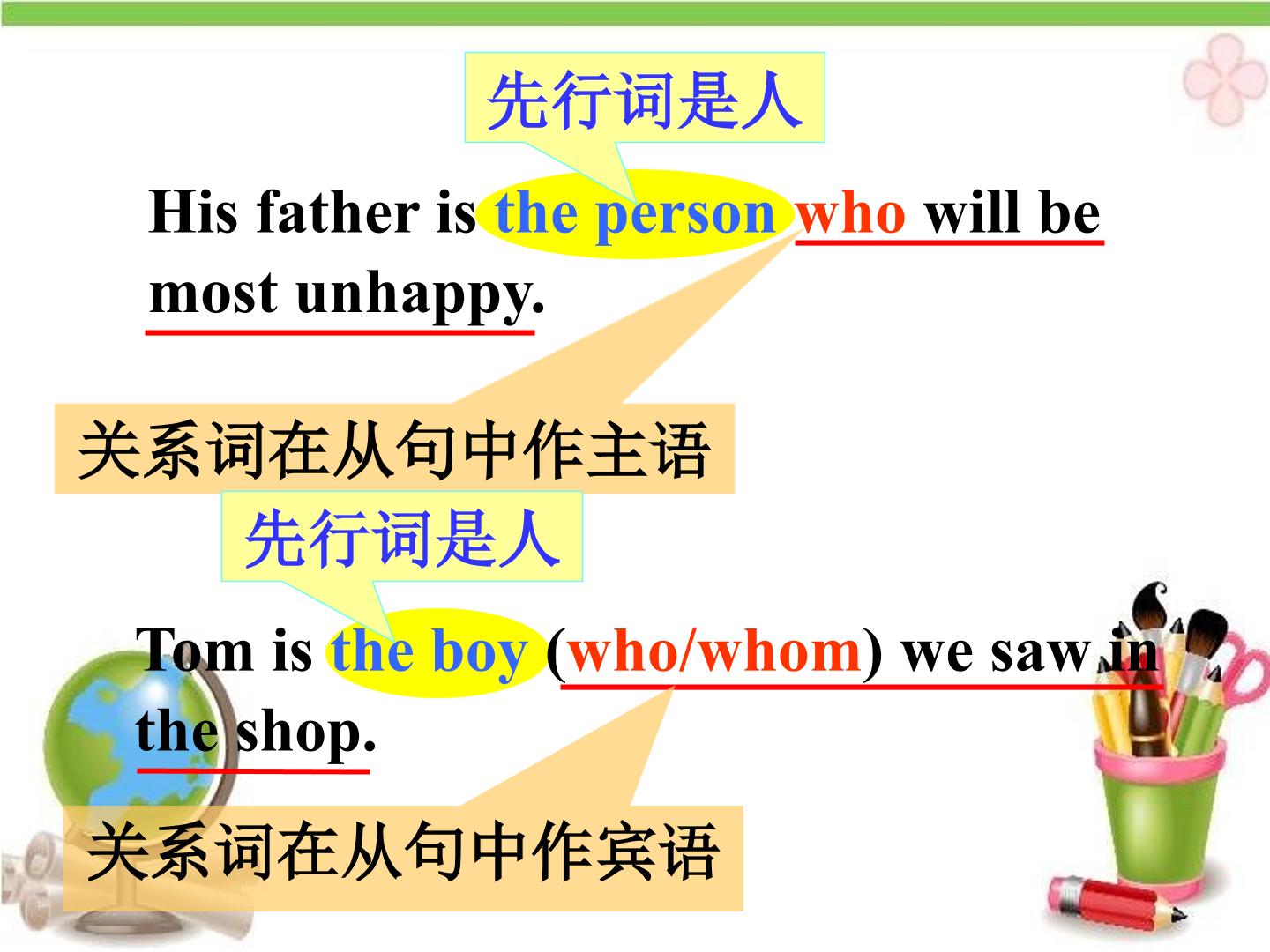 先行词是人

His father is the person who will be most unhappy.

关系词在从句中作主语

先行词是人

Tom is the boy (who/whom) we saw in the shop.

关系词在从句中作宾语